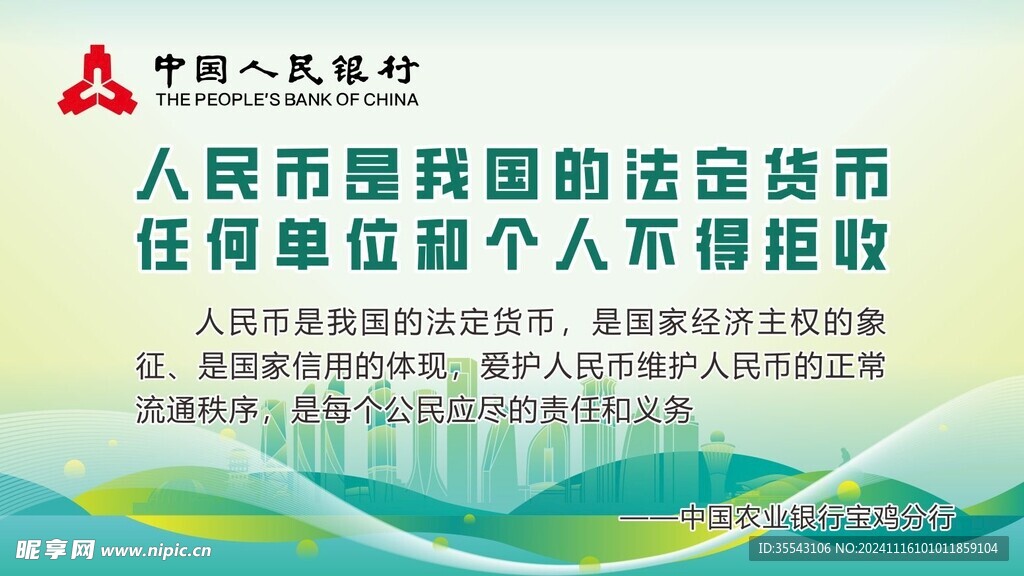 中国人民银行
THE PEOPLE'S BANK OF CHINA

人民币是我国的法定货币
任何单位和个人不得拒收

人民币是我国的法定货币，是国家经济主权的象征、是国家信用的体现，爱护人民币维护人民币的正常流通秩序，是每个公民应尽的责任和义务

——中国农业银行宝鸡分行

昵享网 www.nipic.cn
ID:35543106 NO:20241116101011859104